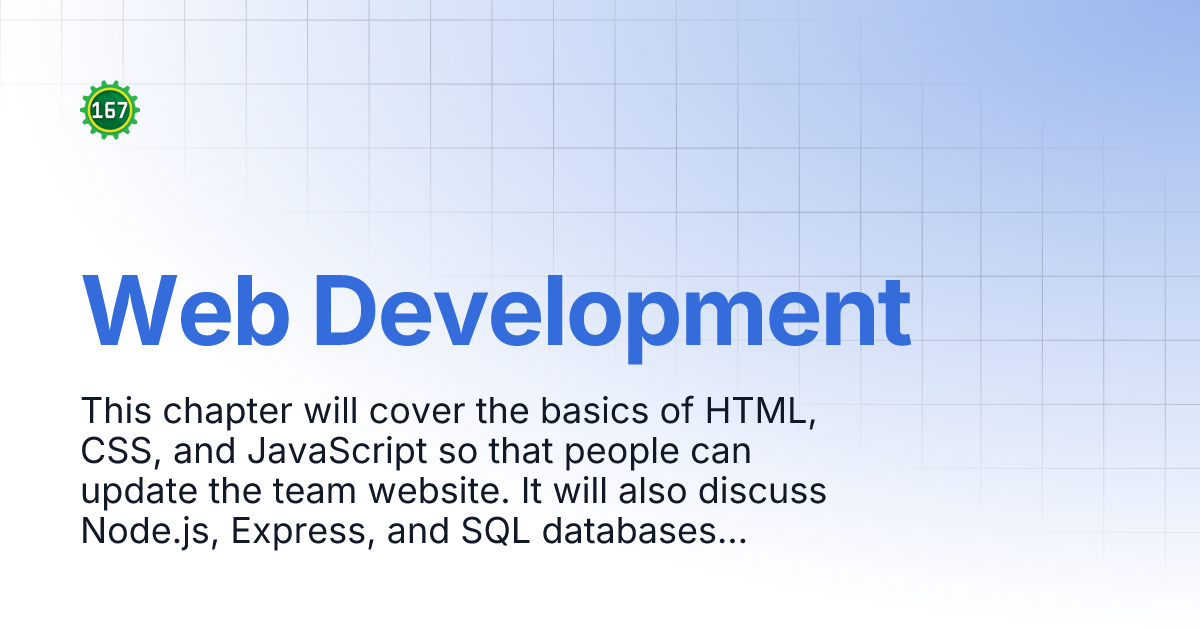 167

Web Development

This chapter will cover the basics of HTML, CSS, and JavaScript so that people can update the team website. It will also discuss Node.js, Express, and SQL databases...